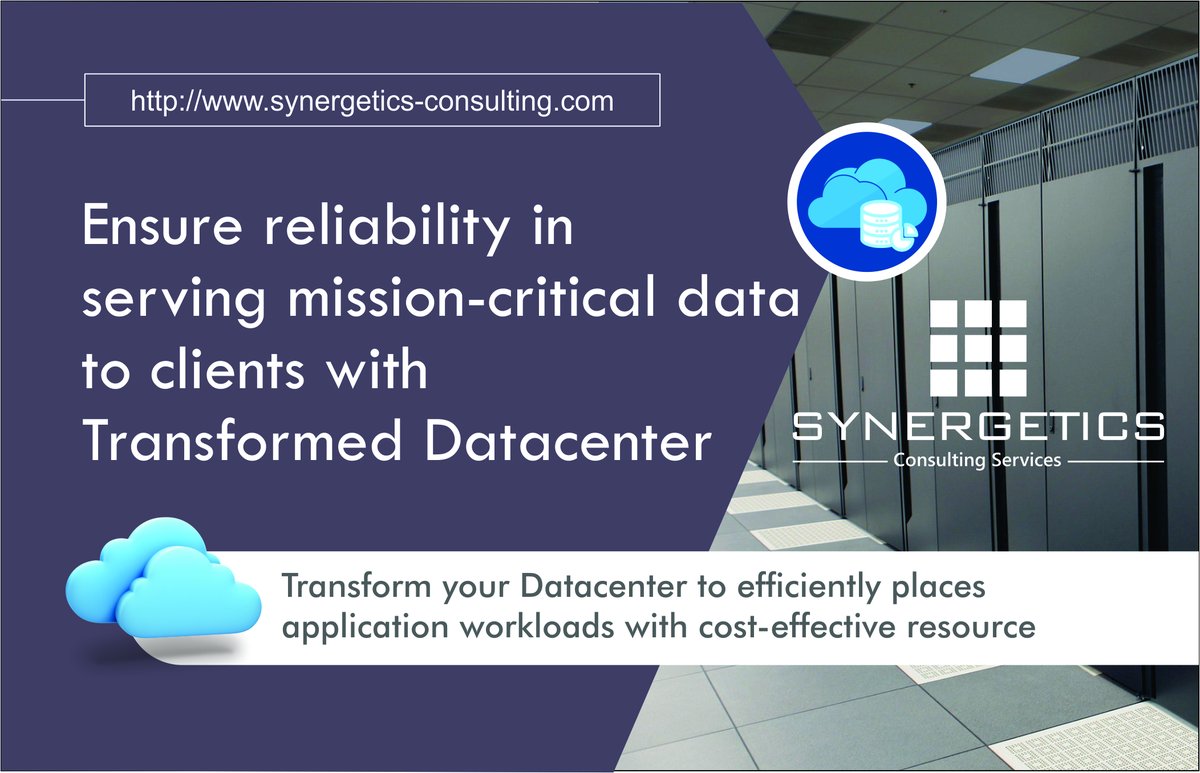 http://www.synergetics-consulting.com

Ensure reliability in serving mission-critical data to clients with Transformed Datacenter

SYNERGETICS
Consulting Services

Transform your Datacenter to efficiently places application workloads with cost-effective resource